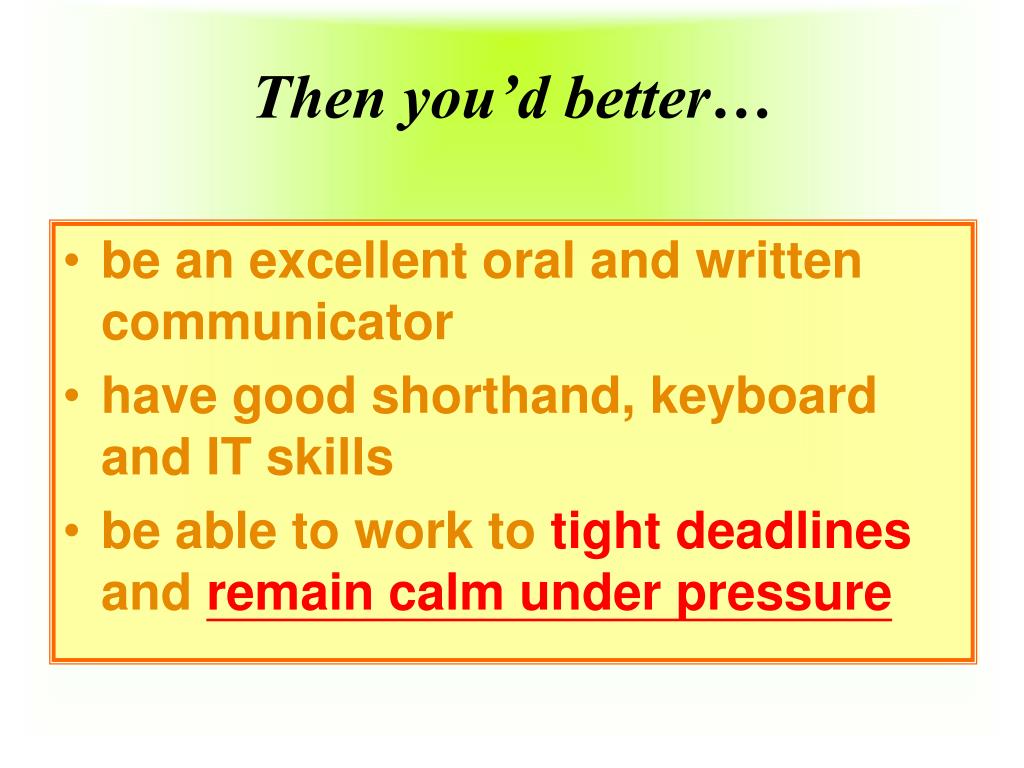 Then you’d better…

• be an excellent oral and written communicator
• have good shorthand, keyboard and IT skills
• be able to work to tight deadlines and remain calm under pressure